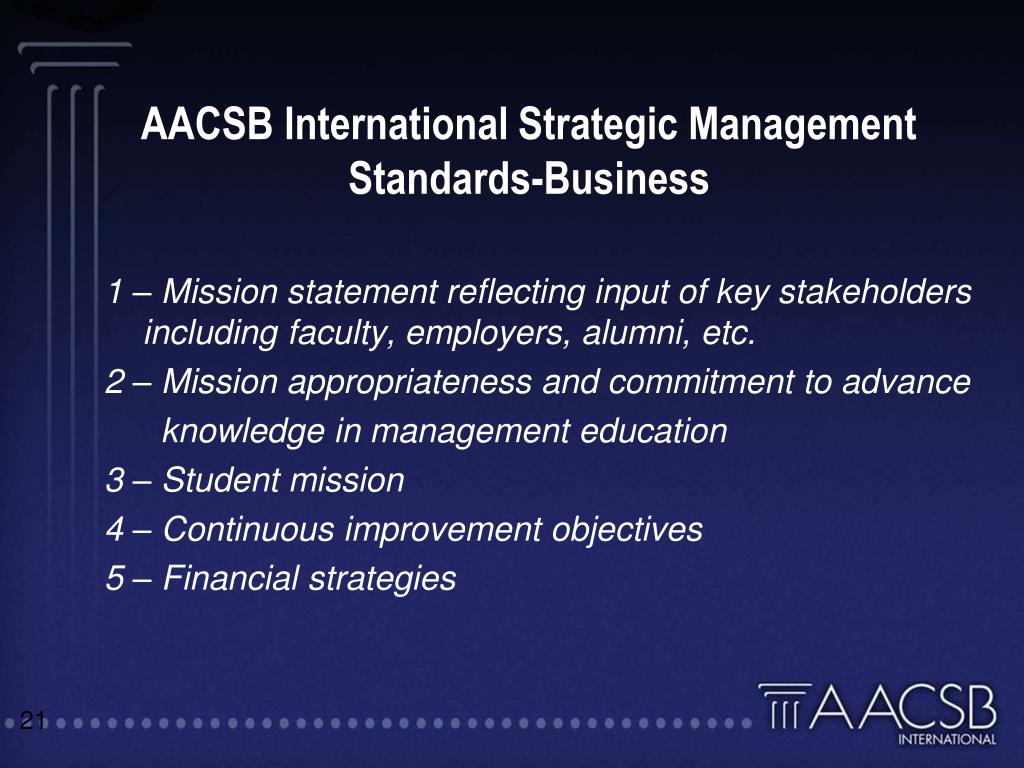 AACSB International Strategic Management Standards-Business

1 – Mission statement reflecting input of key stakeholders including faculty, employers, alumni, etc.

2 – Mission appropriateness and commitment to advance knowledge in management education

3 – Student mission

4 – Continuous improvement objectives

5 – Financial strategies

21

AACSB INTERNATIONAL